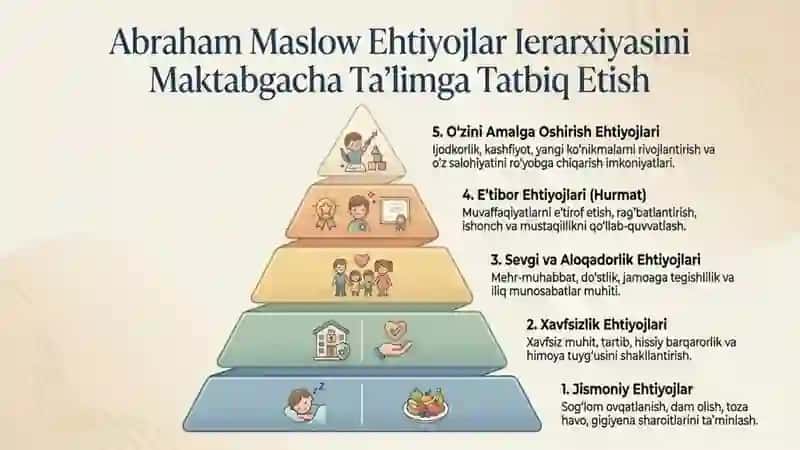 Abraham Maslow Ehtiyojlar Ierarxiyasini Maktabgacha Ta'limga Tatbiq Etish

5. O'zini Amalga Oshirish Ehtiyojlari
Ijodkorlik, kashfiyot, yangi ko'nikmalarni rivojlantirish va o'z salohiyatini ro'yobga chiqarish imkoniyatlari.

4. E'tibor Ehtiyojlari (Hurmat)
Muvaffaqiyatlarni e'tirof etish, rag'batlantirish, ishonch va mustaqillikni qo'llab-quvvatlash.

3. Sevgi va Aloqadorlik Ehtiyojlari
Mehr-muhabbat, do'stlik, jamoaga tegishlilik va iliq munosabatlar muhiti.

2. Xavfsizlik Ehtiyojlari
Xavfsiz muhit, tartib, hissiy barqarorlik va himoya tuyg'usini shakllantirish.

1. Jismoniy Ehtiyojlar
Sog'lom ovqatlanish, dam olish, toza havo, gigiyena sharoitlarini ta'minlash.